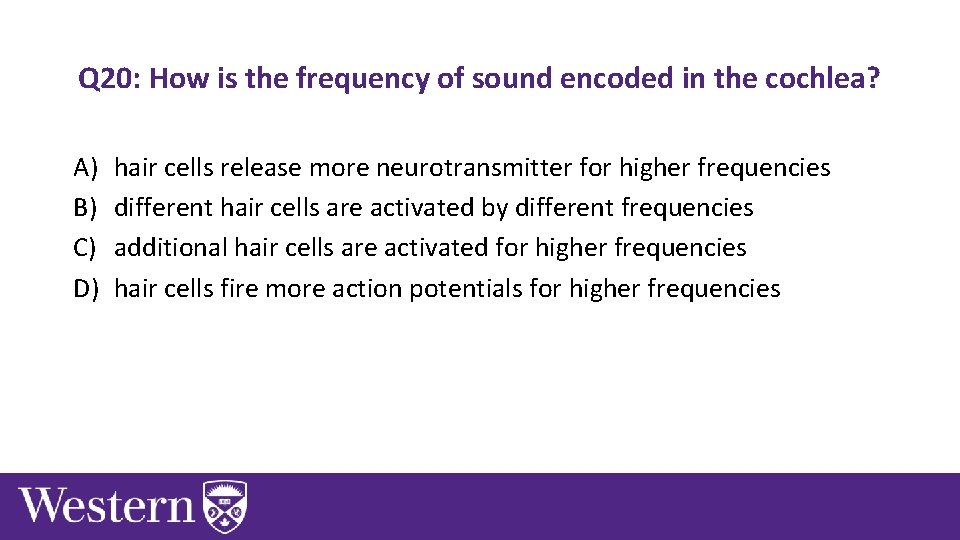 Q20: How is the frequency of sound encoded in the cochlea?

A) hair cells release more neurotransmitter for higher frequencies
B) different hair cells are activated by different frequencies
C) additional hair cells are activated for higher frequencies
D) hair cells fire more action potentials for higher frequencies

Western